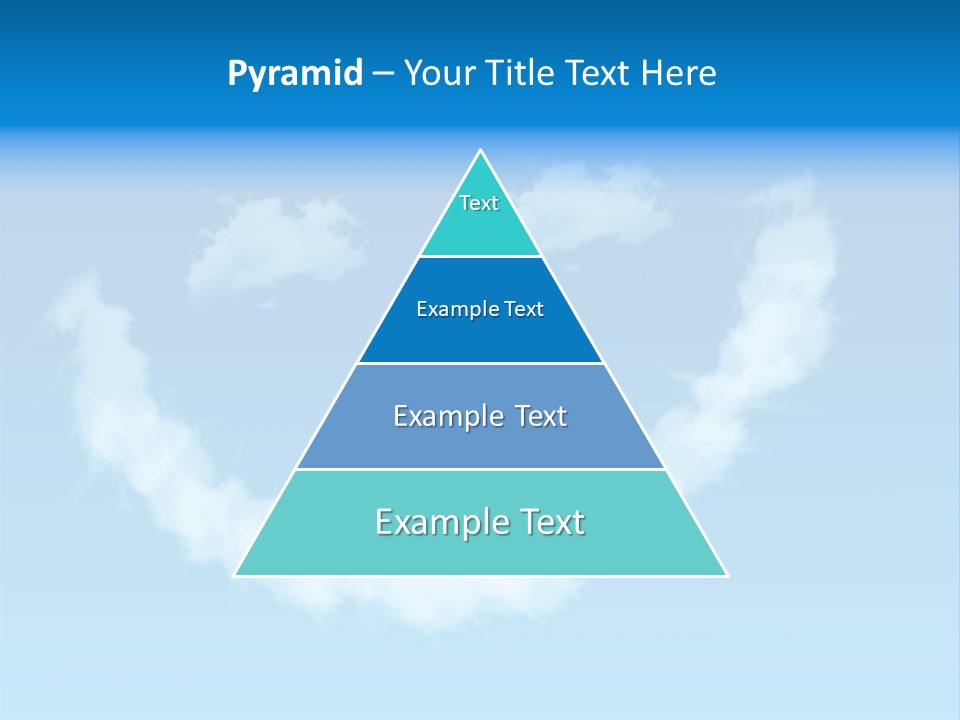 Pyramid – Your Title Text Here

Text

Example Text

Example Text

Example Text